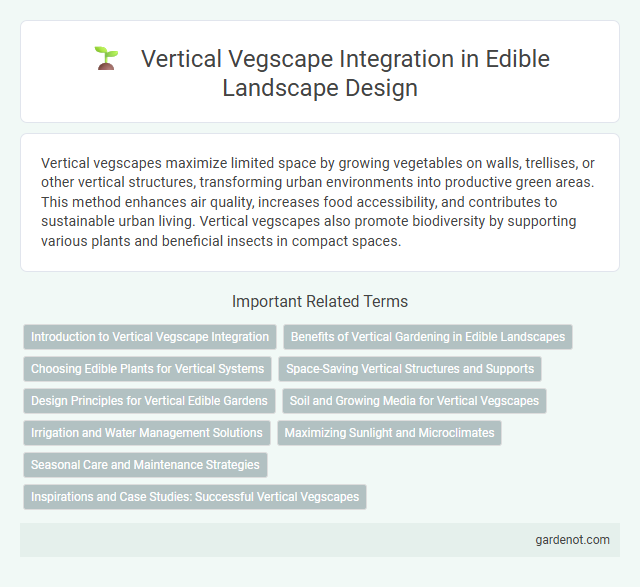 Vertical Vegscape Integration in Edible Landscape Design

Vertical vegscapes maximize limited space by growing vegetables on walls, trellises, or other vertical structures, transforming urban environments into productive green areas. This method enhances air quality, increases food accessibility, and contributes to sustainable urban living. Vertical vegscapes also promote biodiversity by supporting various plants and beneficial insects in compact spaces.

Important Related Terms

Introduction to Vertical Vegscape Integration

Benefits of Vertical Gardening in Edible Landscapes

Choosing Edible Plants for Vertical Systems

Space-Saving Vertical Structures and Supports

Design Principles for Vertical Edible Gardens

Soil and Growing Media for Vertical Vegscapes

Irrigation and Water Management Solutions

Maximizing Sunlight and Microclimates

Seasonal Care and Maintenance Strategies

Inspirations and Case Studies: Successful Vertical Vegscapes

gardenot.com